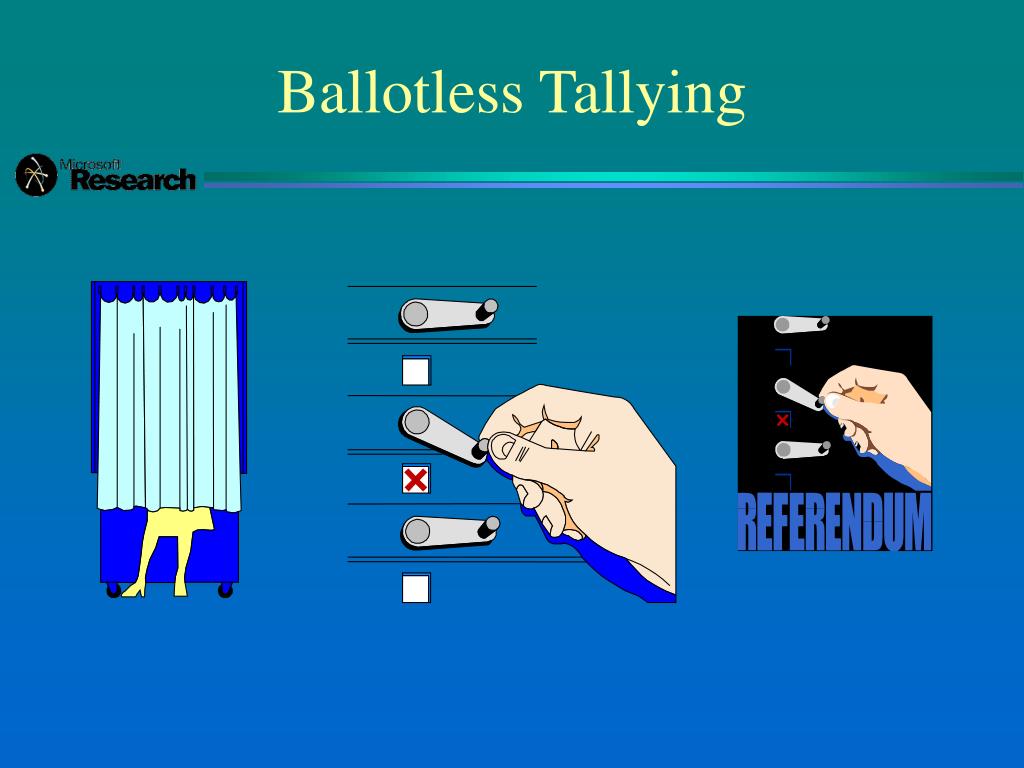 Ballotless Tallying

Microsoft Research

REFERENDUM